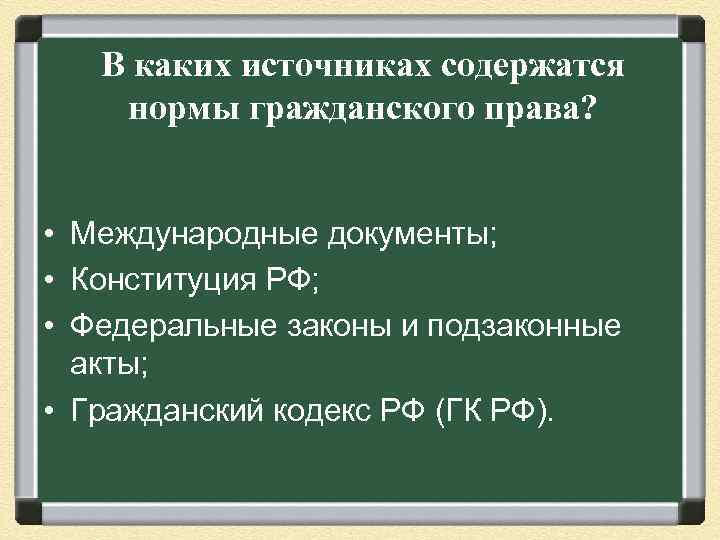 В каких источниках содержатся нормы гражданского права?

• Международные документы;
• Конституция РФ;
• Федеральные законы и подзаконные акты;
• Гражданский кодекс РФ (ГК РФ).